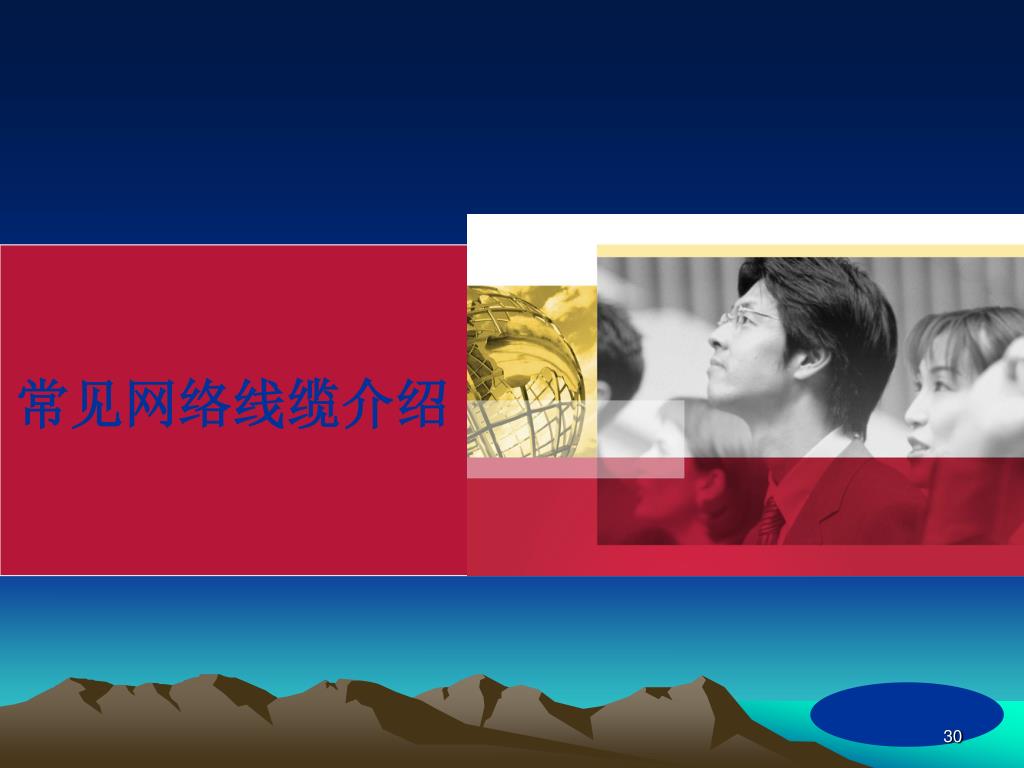 常见网络线缆介绍

30